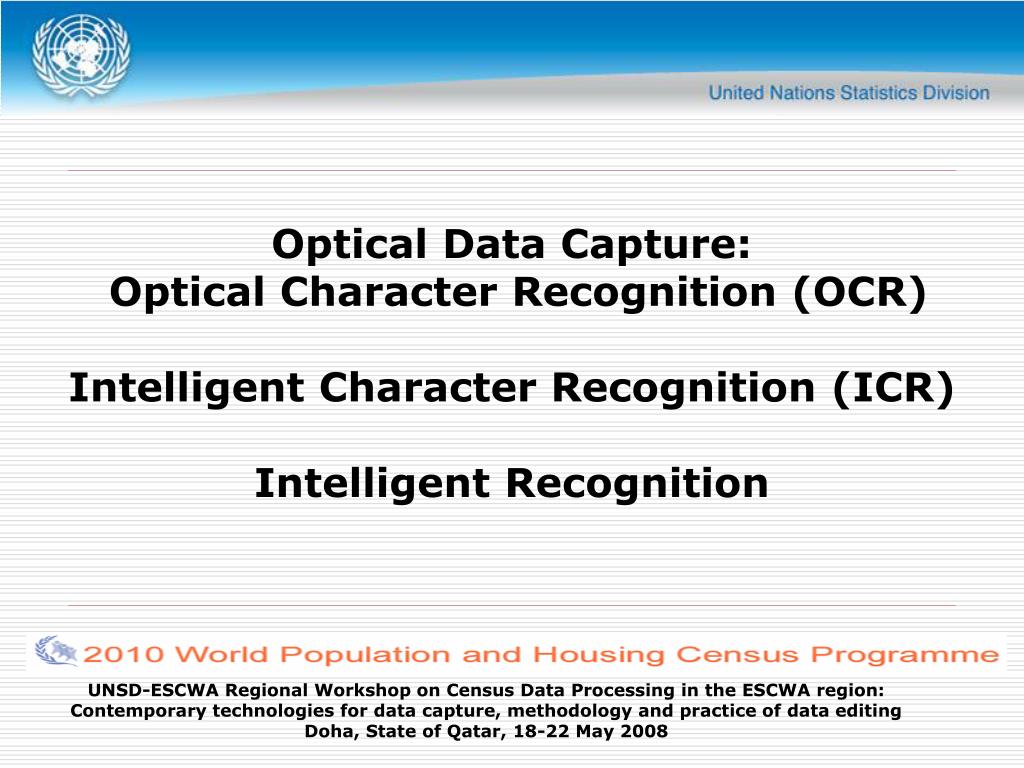 United Nations Statistics Division

Optical Data Capture:
Optical Character Recognition (OCR)

Intelligent Character Recognition (ICR)

Intelligent Recognition

2010 World Population and Housing Census Programme

UNSD-ESCWA Regional Workshop on Census Data Processing in the ESCWA region: Contemporary technologies for data capture, methodology and practice of data editing
Doha, State of Qatar, 18-22 May 2008